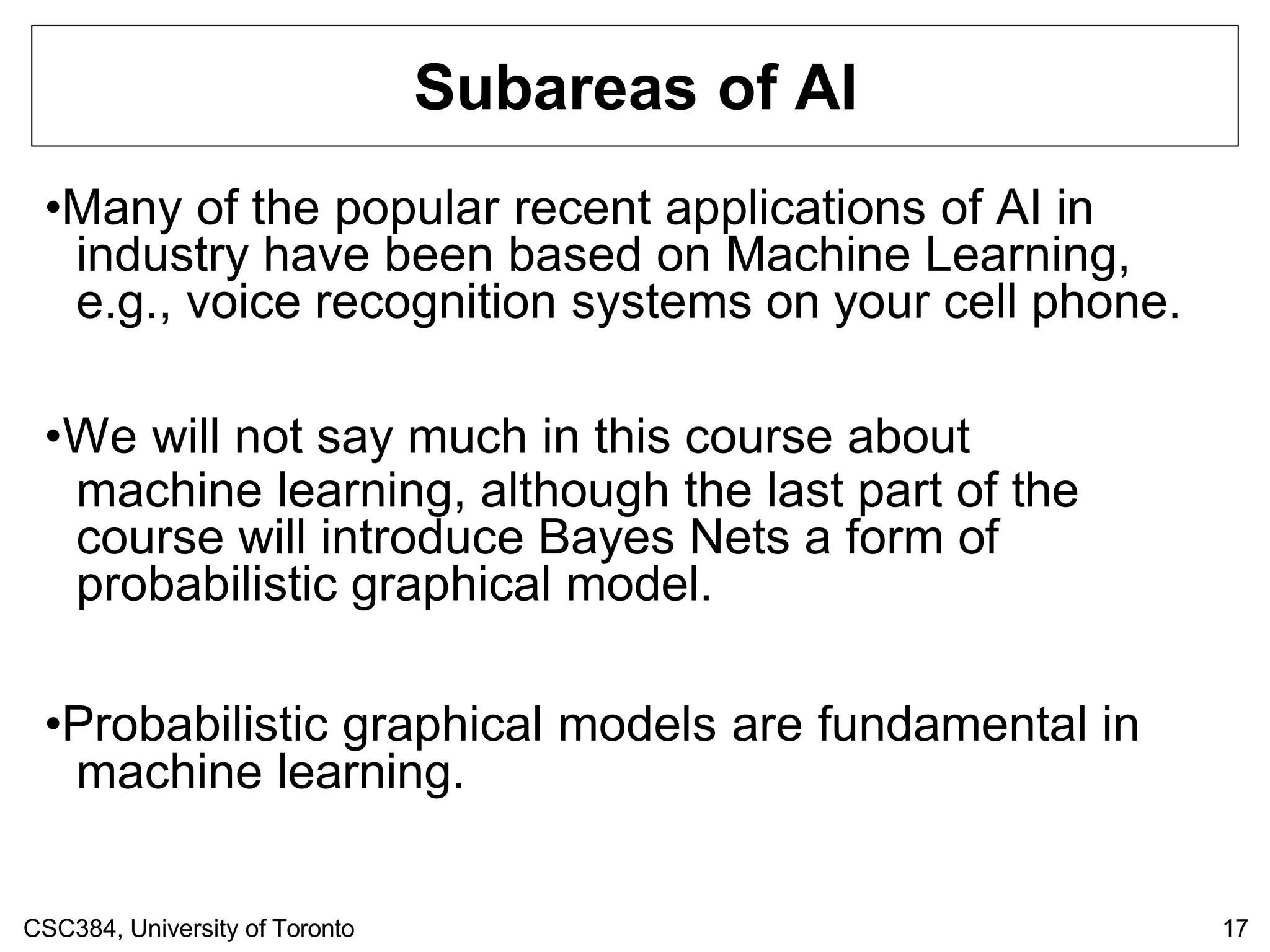 Subareas of AI

•Many of the popular recent applications of AI in industry have been based on Machine Learning, e.g., voice recognition systems on your cell phone.

•We will not say much in this course about machine learning, although the last part of the course will introduce Bayes Nets a form of probabilistic graphical model.

•Probabilistic graphical models are fundamental in machine learning.

CSC384, University of Toronto

17